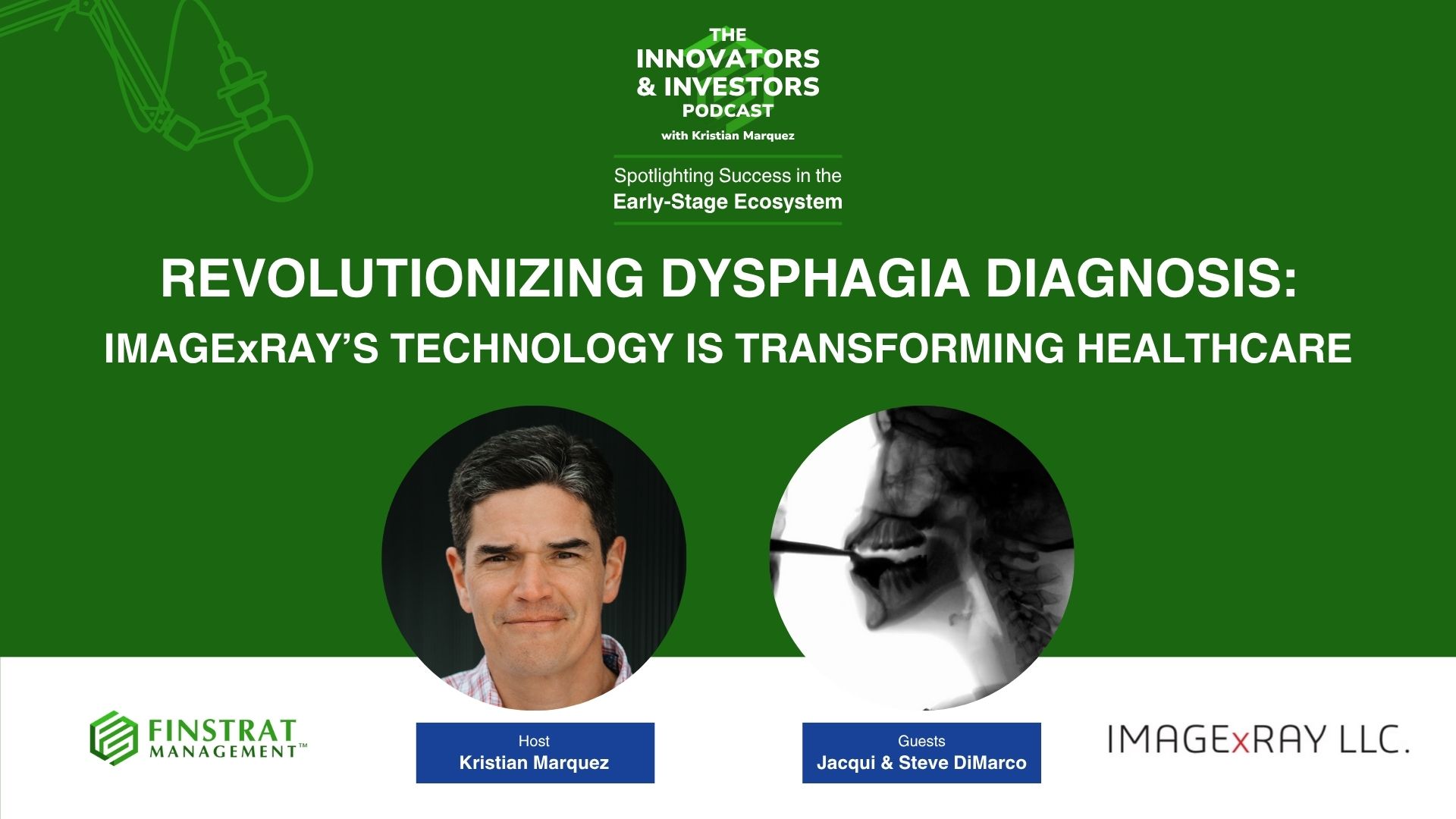 THE INNOVATORS & INVESTORS PODCAST
with Kristian Marquez

Spotlighting Success in the Early-Stage Ecosystem

REVOLUTIONIZING DYSPHAGIA DIAGNOSIS:
IMAGExRAY'S TECHNOLOGY IS TRANSFORMING HEALTHCARE

FINSTRAT MANAGEMENT™

Host
Kristian Marquez

Guests
Jacqui & Steve DiMarco

IMAGExRAY LLC.